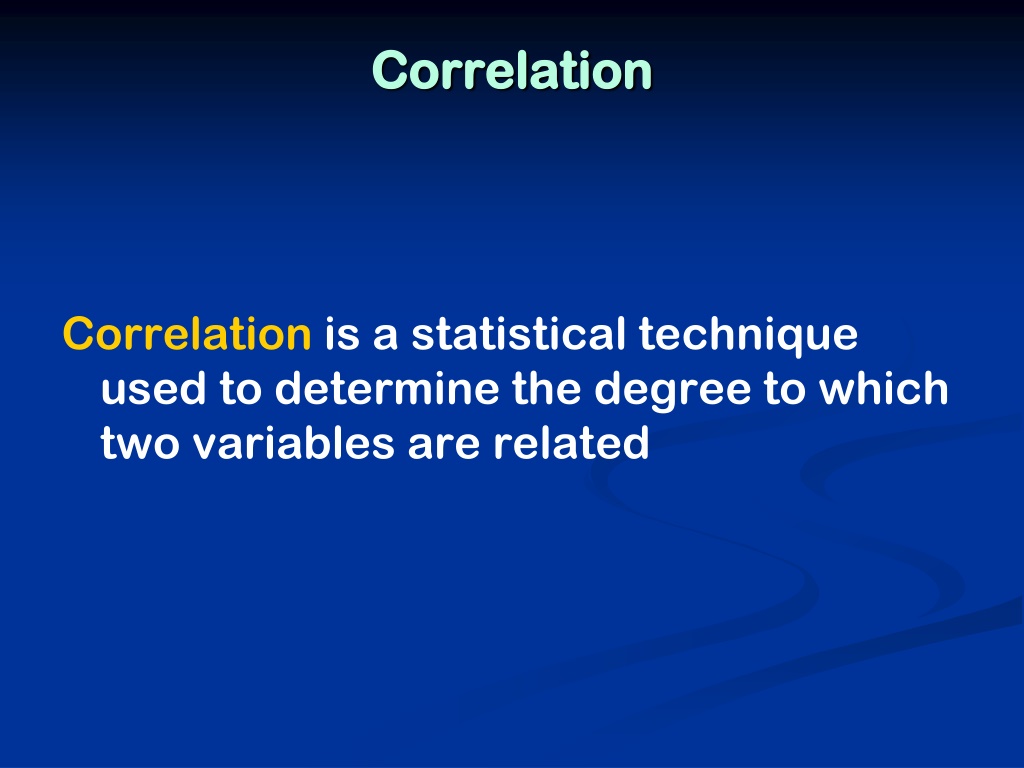 Correlation

Correlation is a statistical technique used to determine the degree to which two variables are related